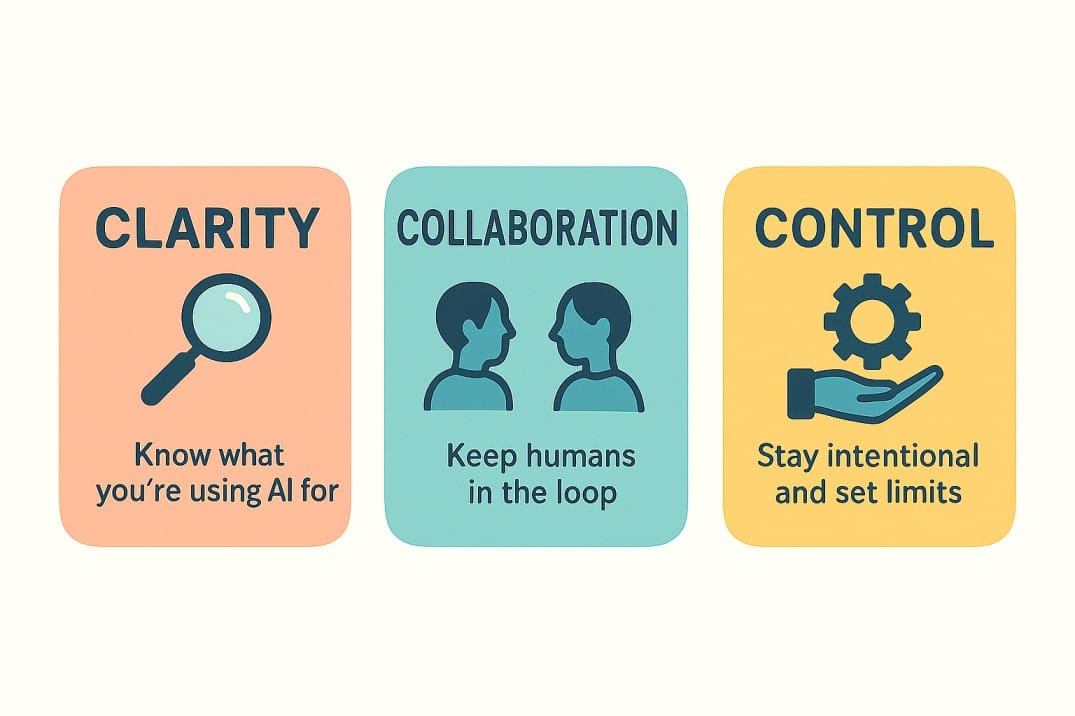 CLARITY

Know what you're using AI for

COLLABORATION

Keep humans in the loop

CONTROL

Stay intentional and set limits